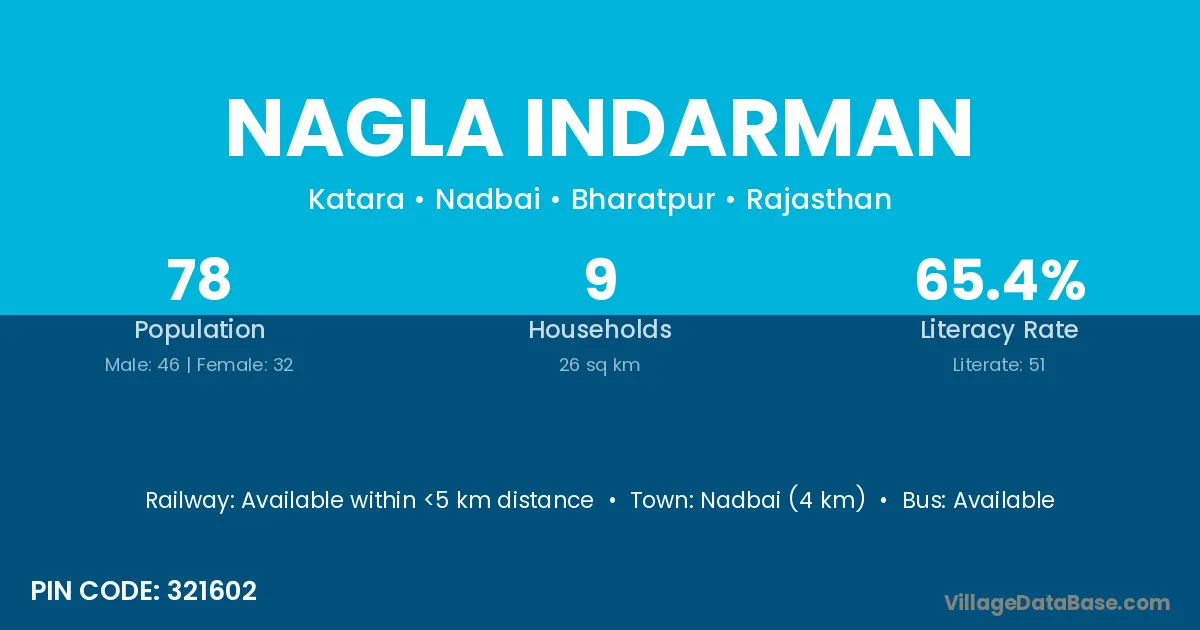 NAGLA INDARMAN

Katara • Nadbai • Bharatpur • Rajasthan

78
Population
Male: 46 | Female: 32

9
Households
26 sq km

65.4%
Literacy Rate
Literate: 51

Railway: Available within <5 km distance • Town: Nadbai (4 km) • Bus: Available

PIN CODE: 321602

VillageDataBase.com